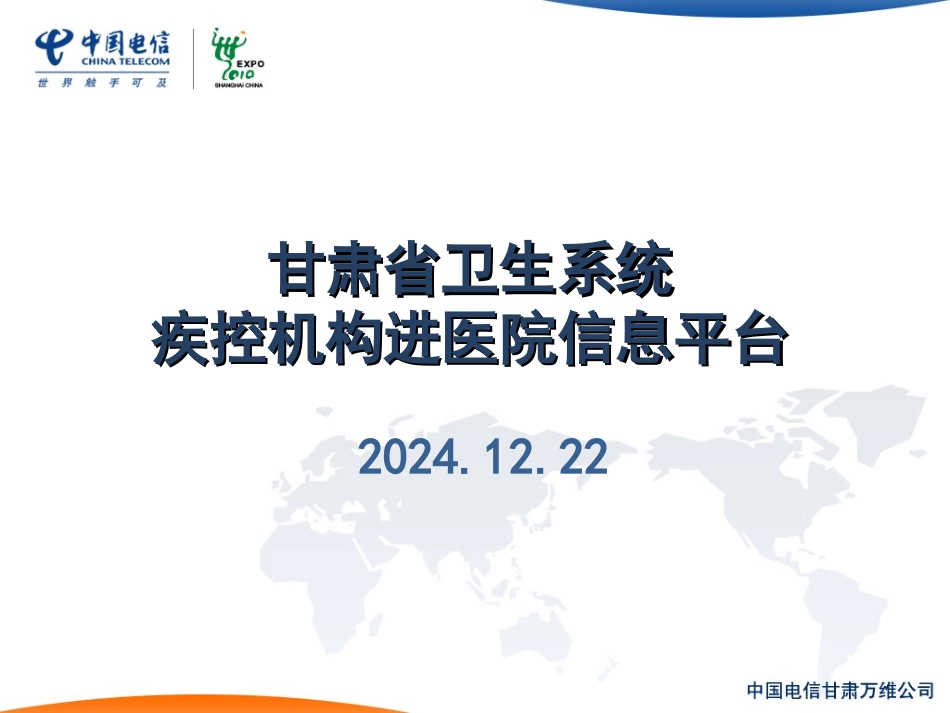 中国电信
CHINA TELECOM
世界触手可及

EXPO
2010
SHANGHAI CHINA

甘肃省卫生系统
疾控机构进医院信息平台

2024.12.22

中国电信甘肃万维公司